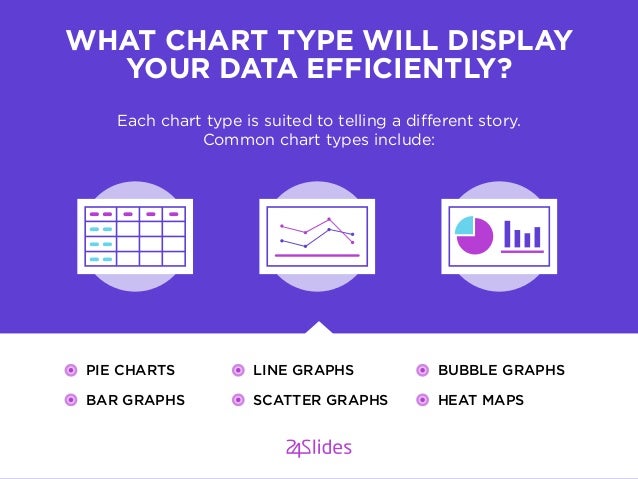 WHAT CHART TYPE WILL DISPLAY YOUR DATA EFFICIENTLY?

Each chart type is suited to telling a different story. Common chart types include:

PIE CHARTS
BAR GRAPHS

LINE GRAPHS
SCATTER GRAPHS

BUBBLE GRAPHS
HEAT MAPS

24Slides